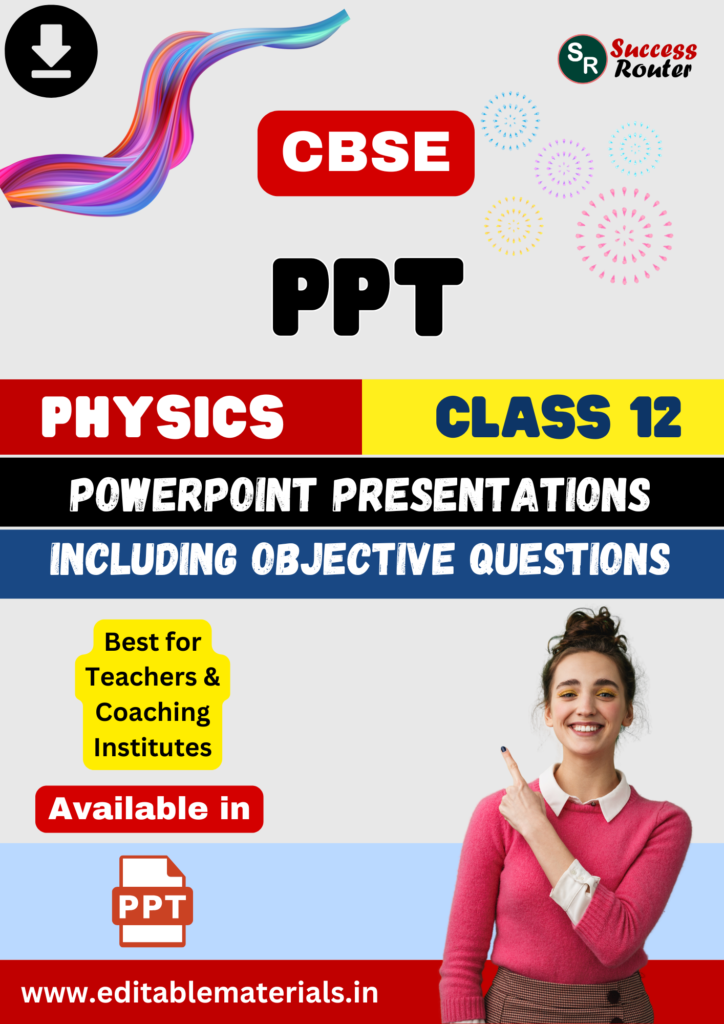 SR Success Router

CBSE

PPT

PHYSICS

CLASS 12

POWERPOINT PRESENTATIONS

INCLUDING OBJECTIVE QUESTIONS

Best for Teachers & Coaching Institutes

Available in

PPT

www.editablematerials.in